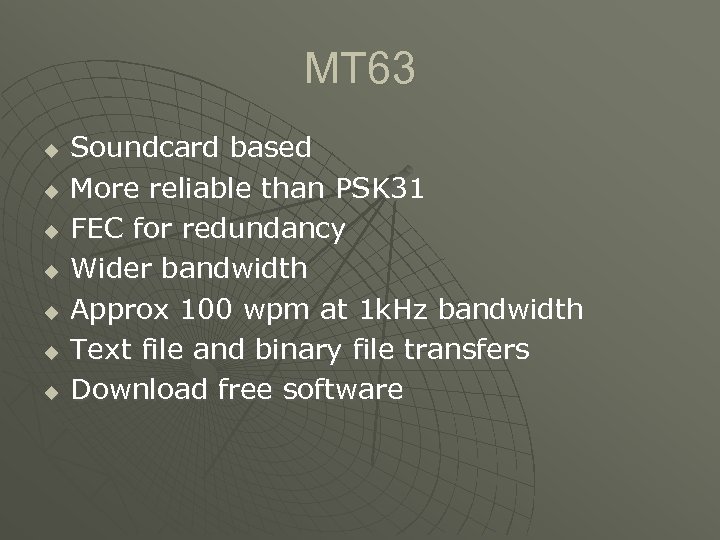 MT63

- Soundcard based
- More reliable than PSK31
- FEC for redundancy
- Wider bandwidth
- Approx 100 wpm at 1kHz bandwidth
- Text file and binary file transfers
- Download free software